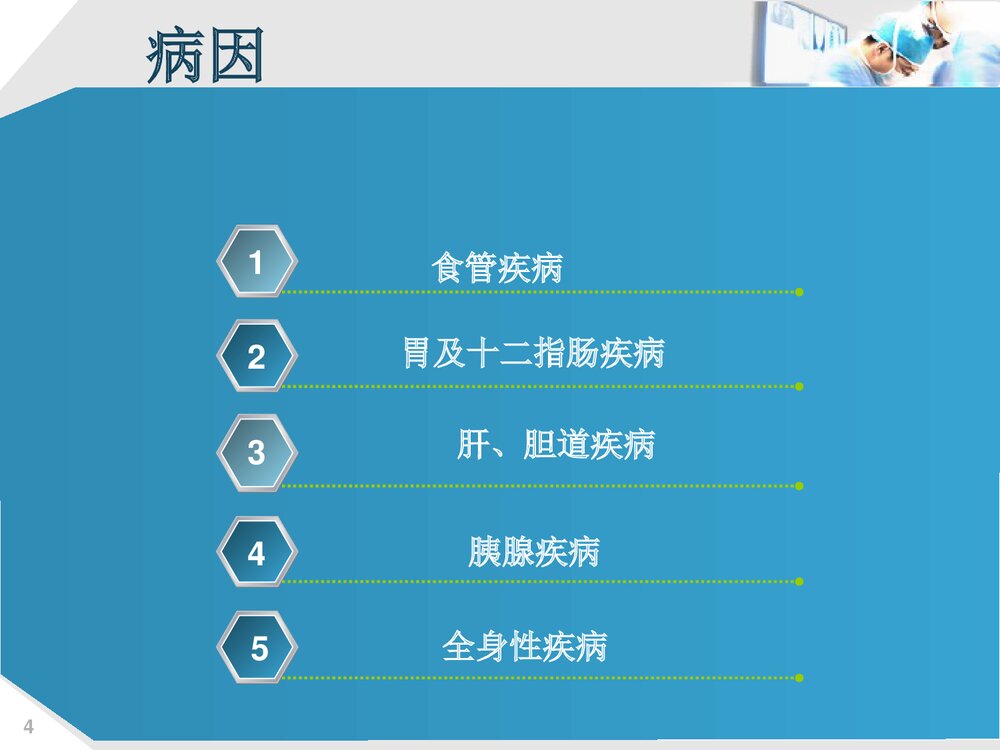 病因

1 食管疾病

2 胃及十二指肠疾病

3 肝、胆道疾病

4 胰腺疾病

5 全身性疾病

4